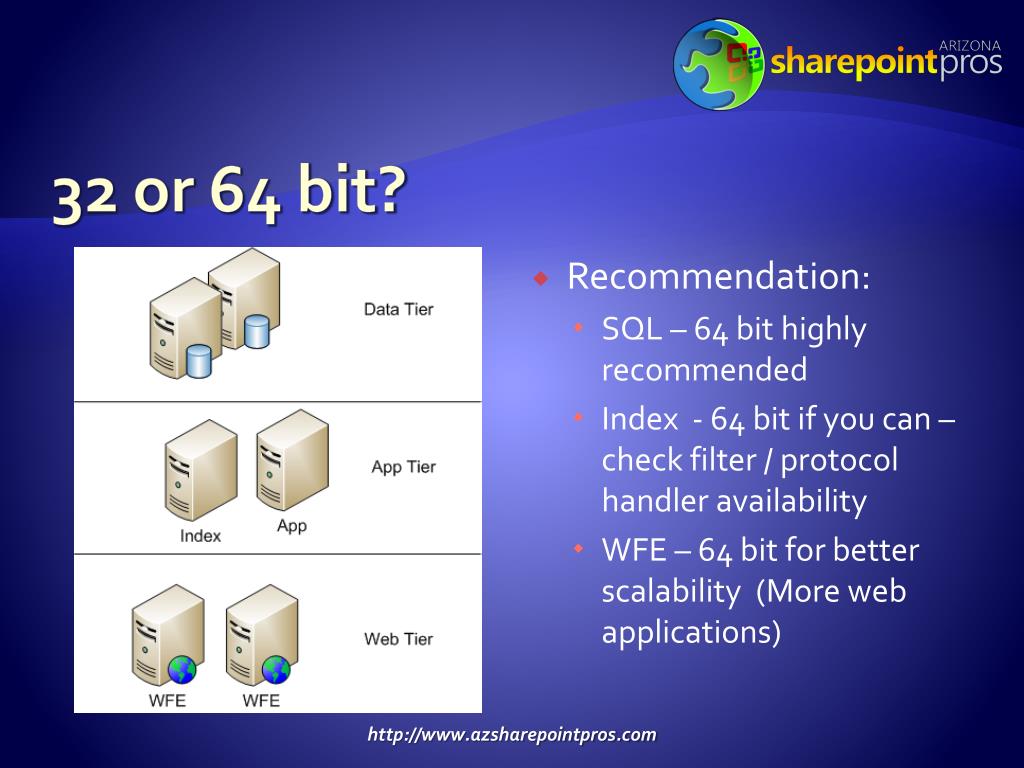 ARIZONA
sharepointpros

32 or 64 bit?

Data Tier

App Tier

Index

App

Web Tier

WFE

WFE

Recommendation:

SQL – 64 bit highly recommended

Index - 64 bit if you can – check filter / protocol handler availability

WFE – 64 bit for better scalability (More web applications)

http://www.azsharepointpros.com